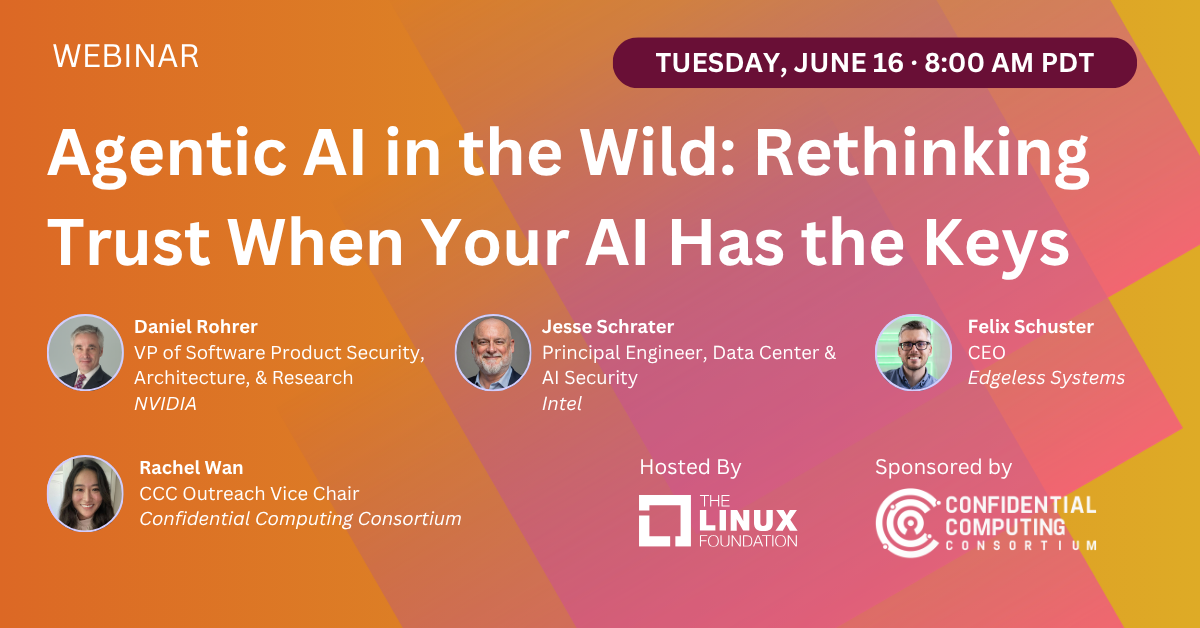 WEBINAR

TUESDAY, JUNE 16 · 8:00 AM PDT

Agentic AI in the Wild: Rethinking Trust When Your AI Has the Keys

Daniel Rohrer
VP of Software Product Security, Architecture, & Research
NVIDIA

Jesse Schrater
Principal Engineer, Data Center & AI Security
Intel

Felix Schuster
CEO
Edgeless Systems

Rachel Wan
CCC Outreach Vice Chair
Confidential Computing Consortium

Hosted By
THE LINUX FOUNDATION

Sponsored by
CONFIDENTIAL COMPUTING CONSORTIUM